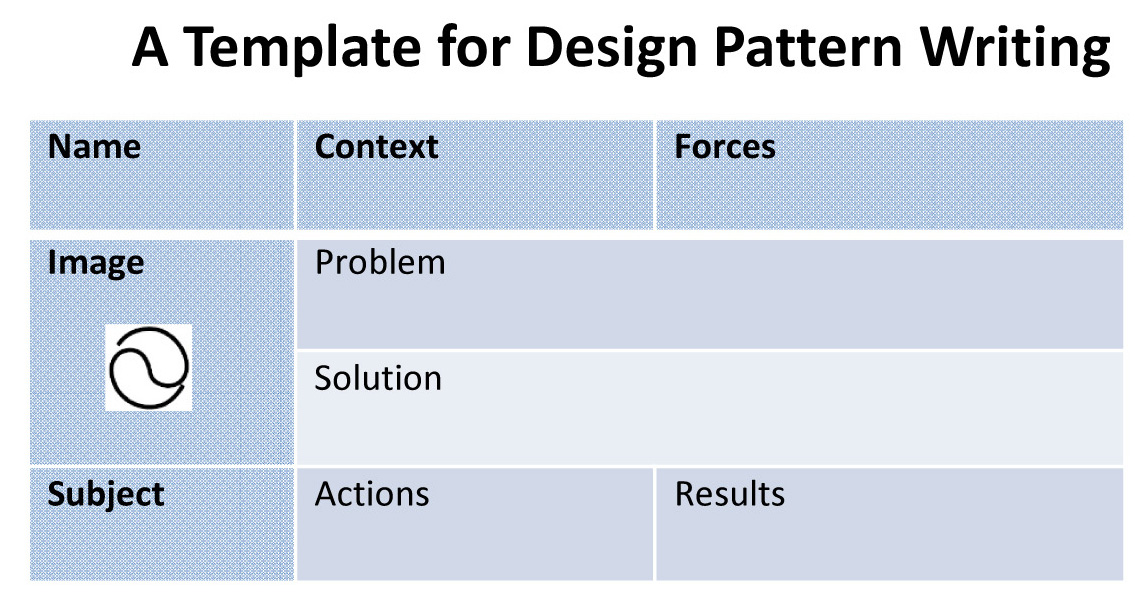 A Template for Design Pattern Writing

| Name | Context | Forces |
|---|---|---|
| Image | Problem | |
| | Solution | |
| Subject | Actions | Results |